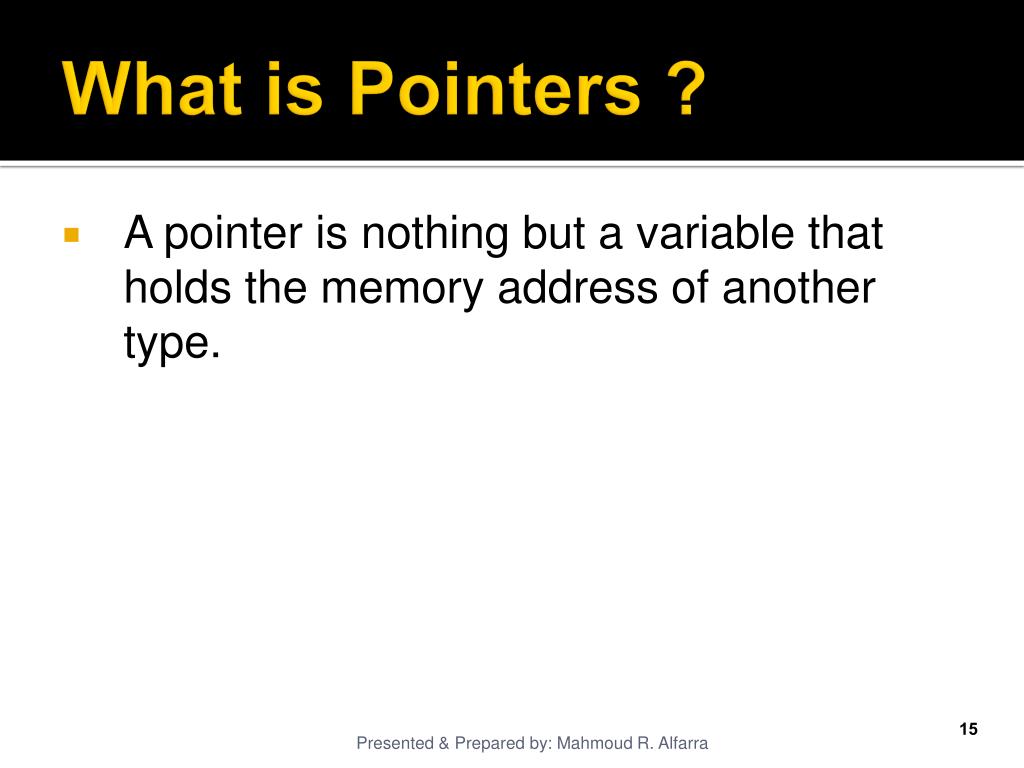 What is Pointers ?

A pointer is nothing but a variable that holds the memory address of another type.

15

Presented & Prepared by: Mahmoud R. Alfarra